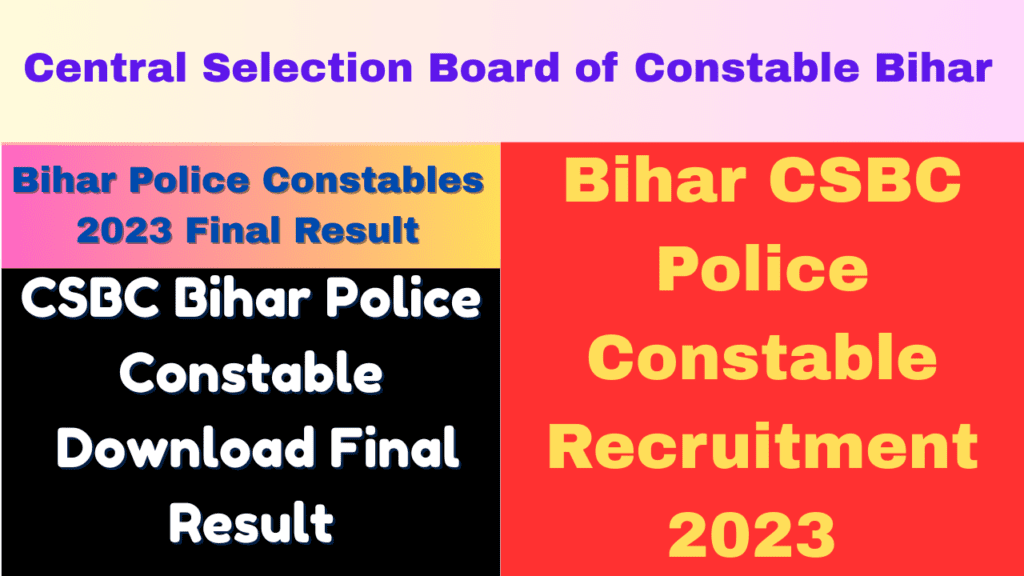 Central Selection Board of Constable Bihar

Bihar Police Constables 2023 Final Result

CSBC Bihar Police Constable Download Final Result

Bihar CSBC Police Constable Recruitment 2023